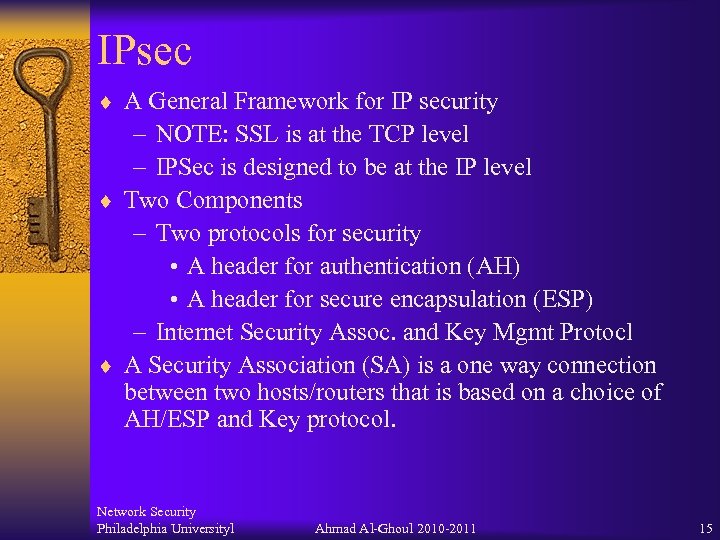 IPsec

♦ A General Framework for IP security
– NOTE: SSL is at the TCP level
– IPSec is designed to be at the IP level

♦ Two Components
– Two protocols for security
• A header for authentication (AH)
• A header for secure encapsulation (ESP)
– Internet Security Assoc. and Key Mgmt Protocl

♦ A Security Association (SA) is a one way connection between two hosts/routers that is based on a choice of AH/ESP and Key protocol.

Network Security
Philadelphia Universityl Ahmad Al-Ghoul 2010-2011 15